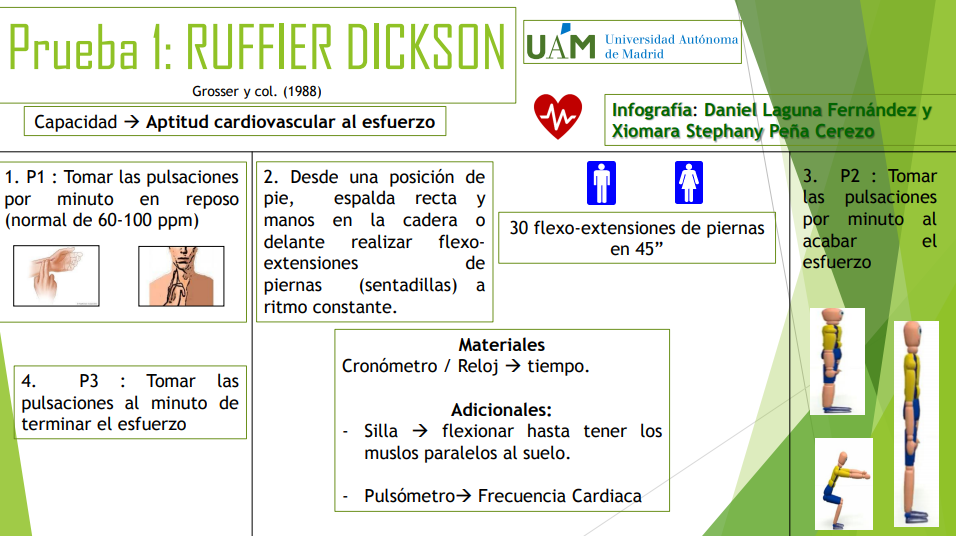 Prueba 1: RUFFIER DICKSON

Grosser y col. (1988)

UAM Universidad Autónoma de Madrid

Capacidad → Aptitud cardiovascular al esfuerzo

Infografía: Daniel Laguna Fernández y Xiomara Stephany Peña Cerezo

1. P1 : Tomar las pulsaciones por minuto en reposo (normal de 60-100 ppm)

2. Desde una posición de pie, espalda recta y manos en la cadera o delante realizar flexo-extensiones de piernas (sentadillas) a ritmo constante.

30 flexo-extensiones de piernas en 45”

3. P2 : Tomar las pulsaciones por minuto al acabar el esfuerzo

4. P3 : Tomar las pulsaciones al minuto de terminar el esfuerzo

Materiales
Cronómetro / Reloj → tiempo.

Adicionales:
- Silla → flexionar hasta tener los muslos paralelos al suelo.

- Pulsómetro→ Frecuencia Cardiaca